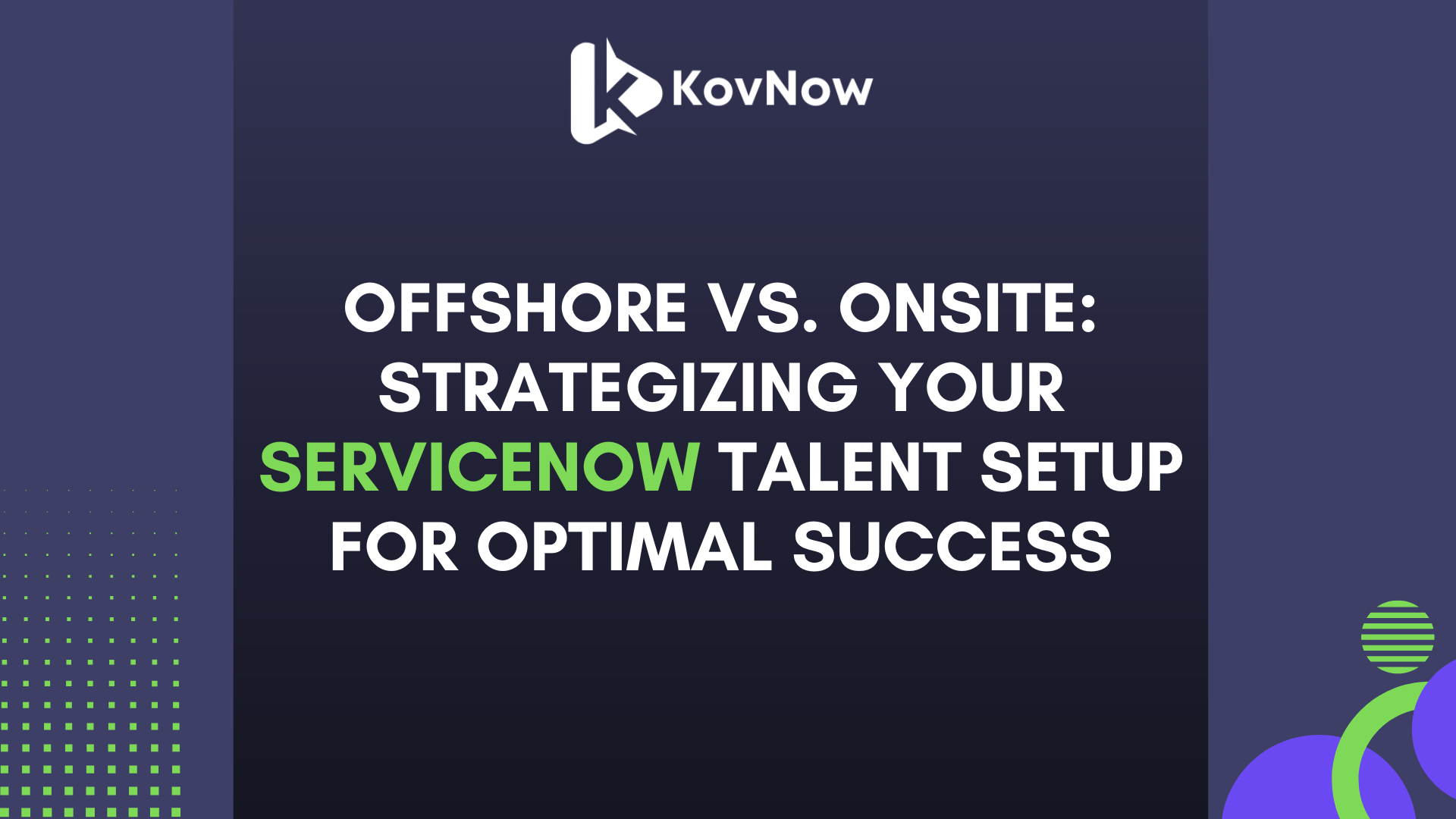 KovNow

OFFSHORE VS. ONSITE: STRATEGIZING YOUR SERVICENOW TALENT SETUP FOR OPTIMAL SUCCESS